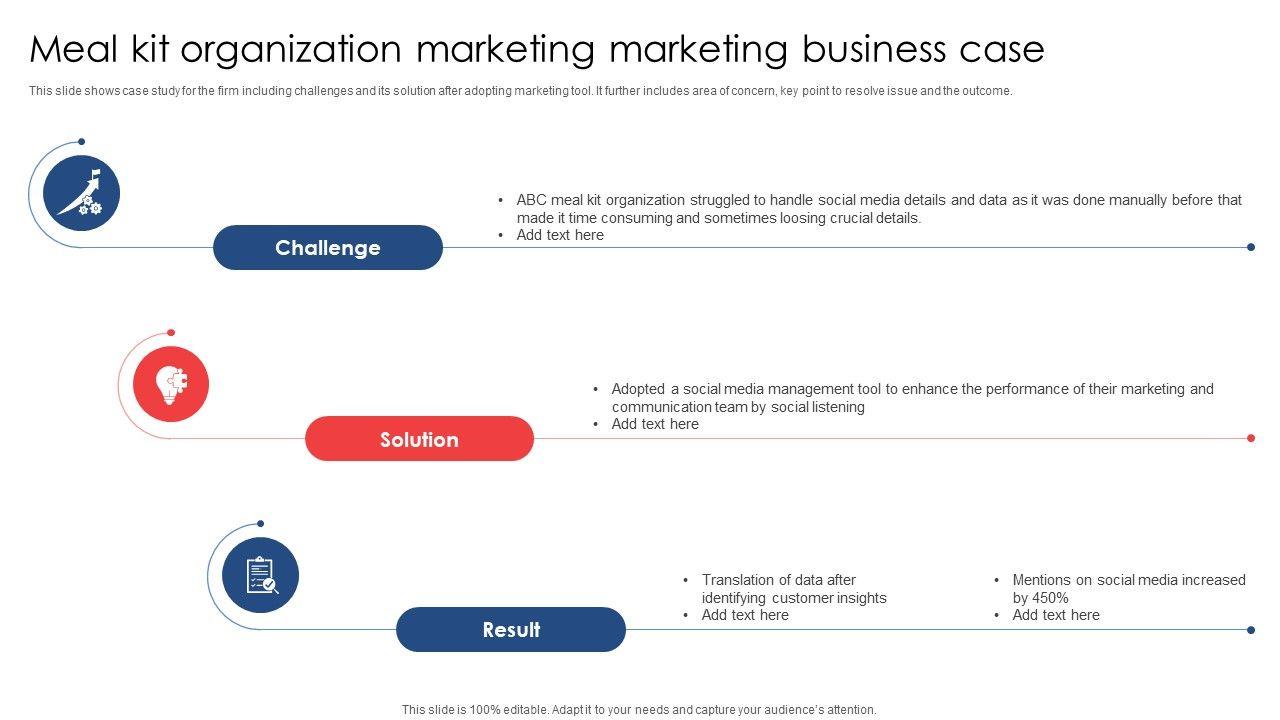 Meal kit organization marketing marketing business case

This slide shows case study for the firm including challenges and its solution after adopting marketing tool. It further includes area of concern, key point to resolve issue and the outcome.

Challenge

• ABC meal kit organization struggled to handle social media details and data as it was done manually before that made it time consuming and sometimes loosing crucial details.
• Add text here

Solution

• Adopted a social media management tool to enhance the performance of their marketing and communication team by social listening
• Add text here

Result

• Translation of data after identifying customer insights
• Add text here

• Mentions on social media increased by 450%
• Add text here

This slide is 100% editable. Adapt it to your needs and capture your audience's attention.